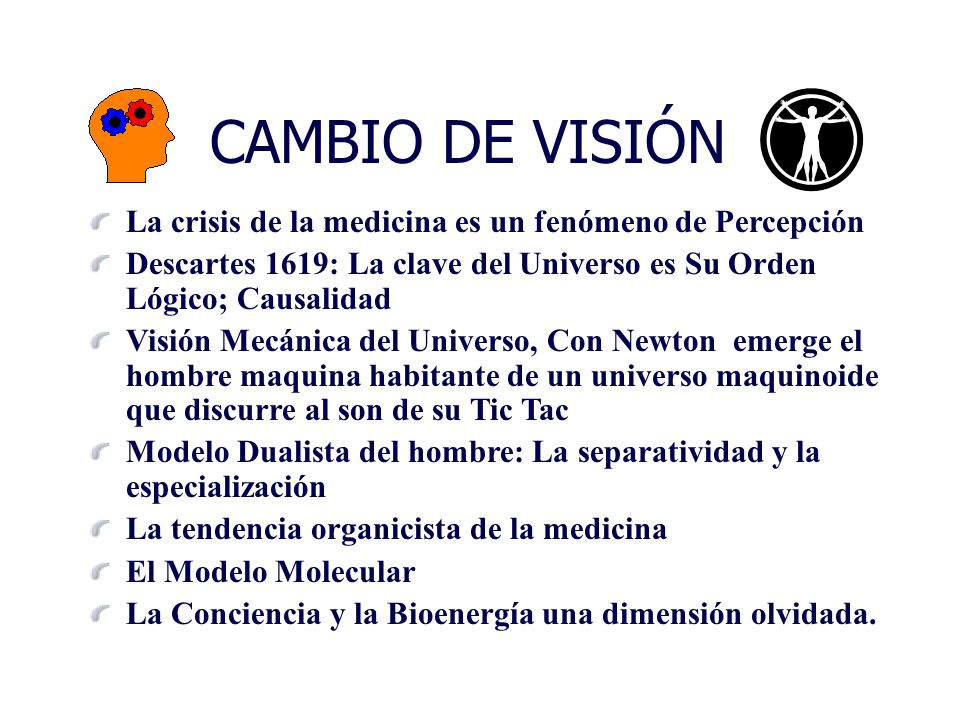 CAMBIO DE VISIÓN

La crisis de la medicina es un fenómeno de Percepción

Descartes 1619: La clave del Universo es Su Orden Lógico; Causalidad

Visión Mecánica del Universo, Con Newton emerge el hombre maquina habitante de un universo maquinoide que discurre al son de su Tic Tac

Modelo Dualista del hombre: La separatividad y la especialización

La tendencia organicista de la medicina

El Modelo Molecular

La Conciencia y la Bioenergía una dimensión olvidada.